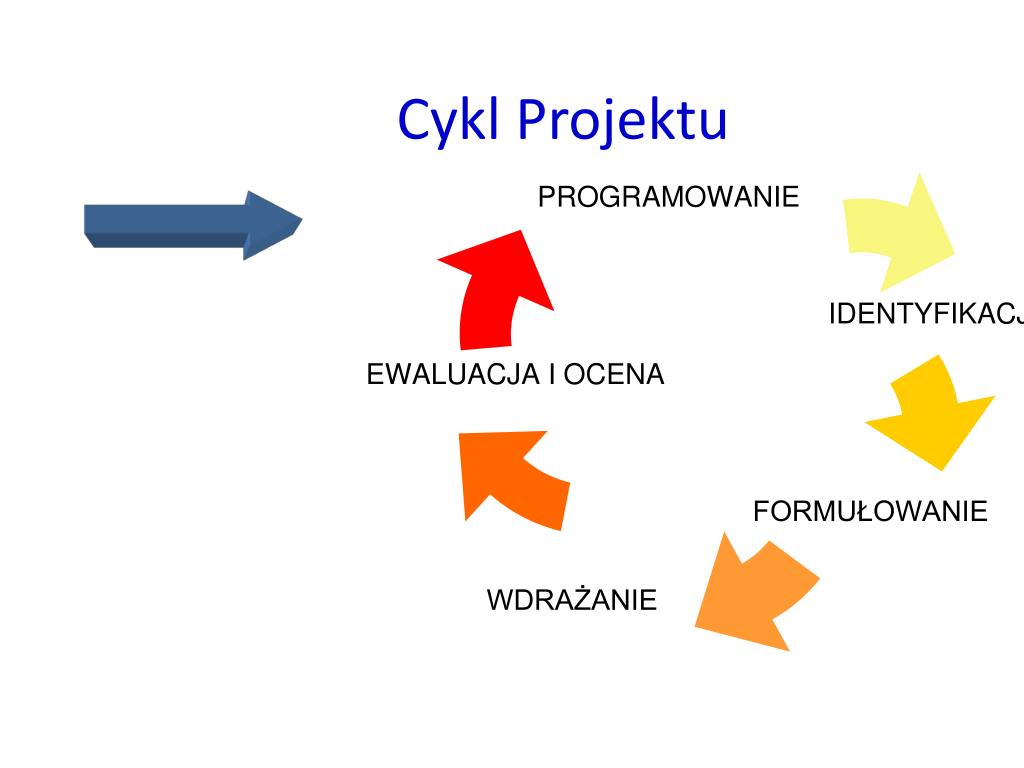 Cykl Projektu

PROGRAMOWANIE

IDENTYFIKACJ

FORMUŁOWANIE

WDRAŻANIE

EWALUACJA I OCENA